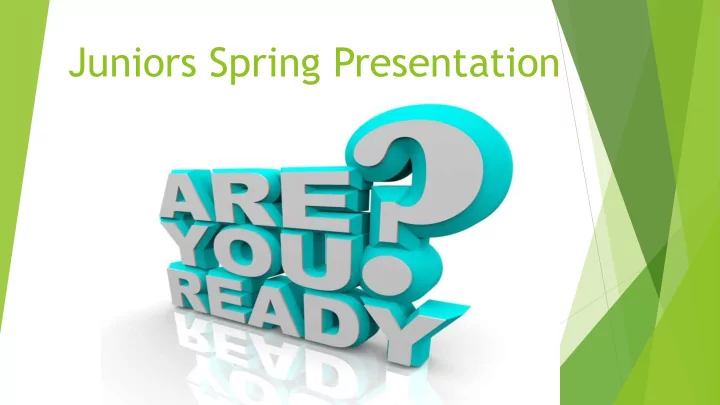 Juniors Spring Presentation

ARE
YOU
READY
?